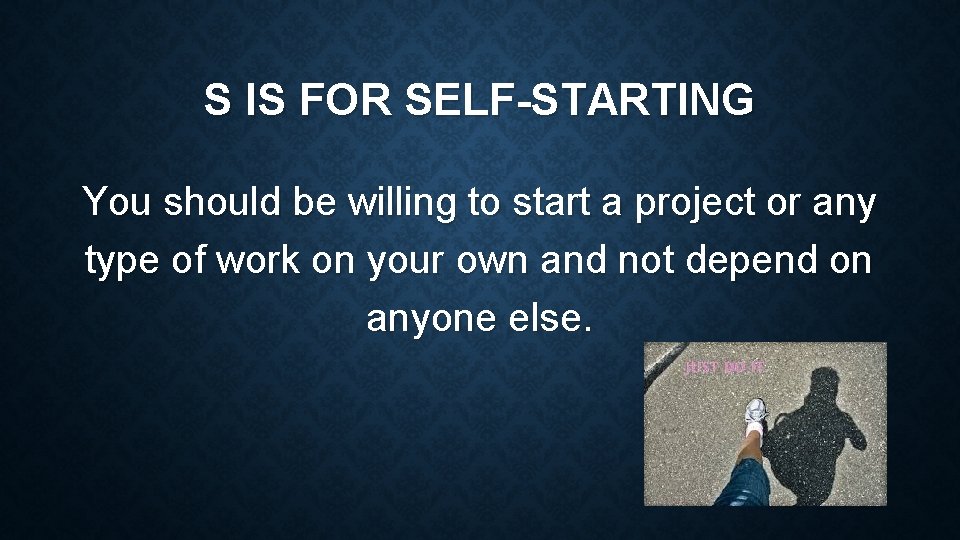 S IS FOR SELF-STARTING

You should be willing to start a project or any type of work on your own and not depend on anyone else.

JUST DO IT